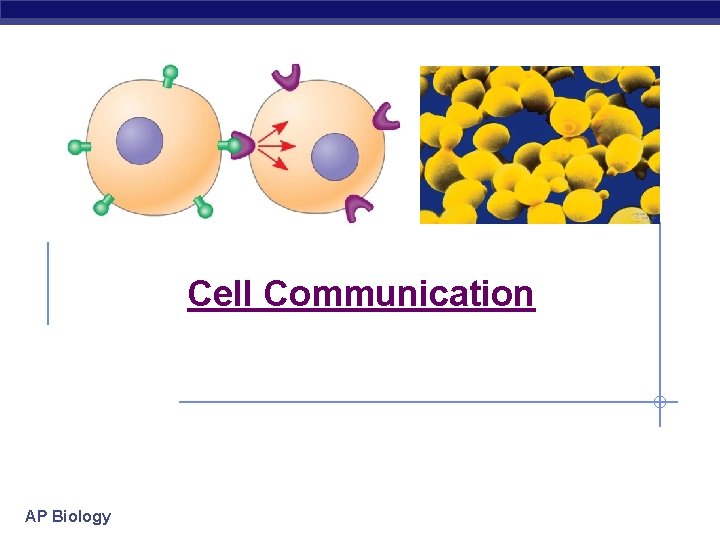 Cell Communication

AP Biology